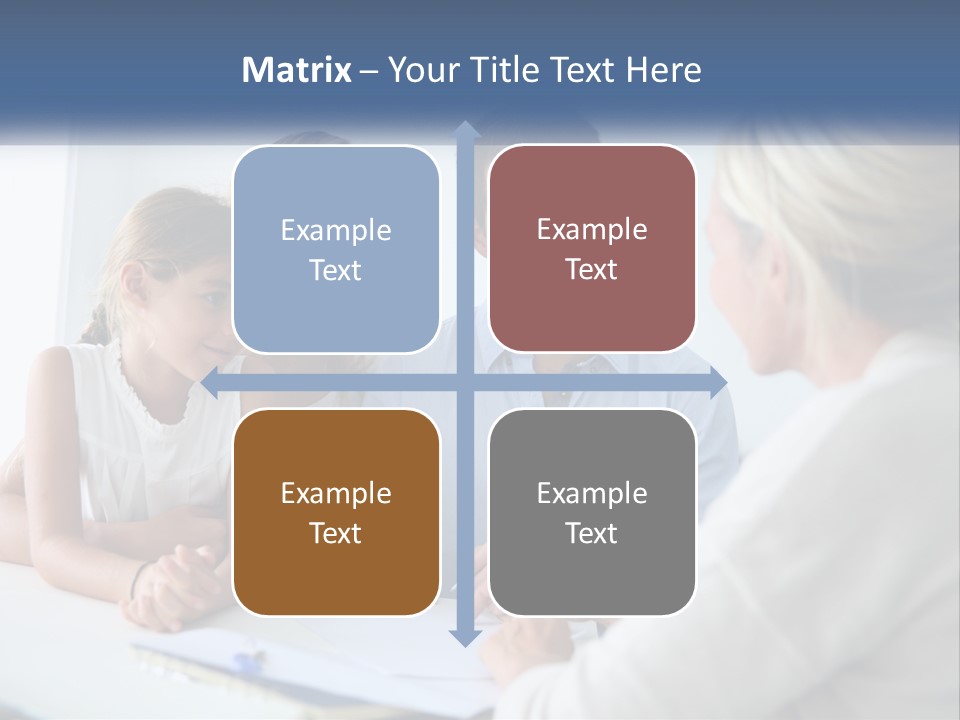 Matrix – Your Title Text Here

Example Text

Example Text

Example Text

Example Text